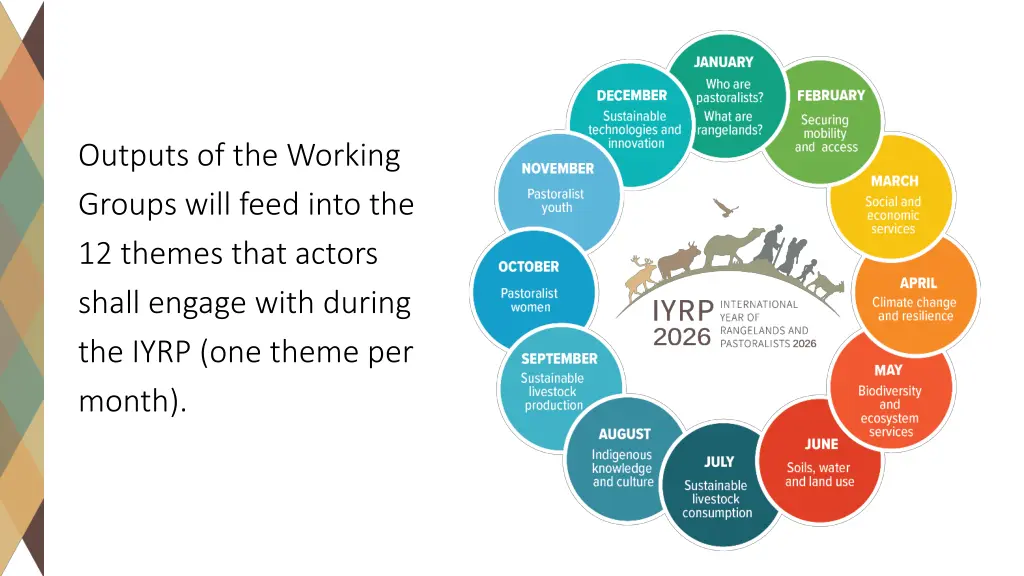 Outputs of the Working Groups will feed into the 12 themes that actors shall engage with during the IYRP (one theme per month).

JANUARY
Who are pastoralists?
What are rangelands?

FEBRUARY
Securing mobility and access

MARCH
Social and economic services

APRIL
Climate change and resilience

MAY
Biodiversity and ecosystem services

JUNE
Soils, water and land use

JULY
Sustainable livestock consumption

AUGUST
Indigenous knowledge and culture

SEPTEMBER
Sustainable livestock production

OCTOBER
Pastoralist women

NOVEMBER
Pastoralist youth

DECEMBER
Sustainable technologies and innovation

IYRP 2026
INTERNATIONAL YEAR OF RANGELANDS AND PASTORALISTS 2026